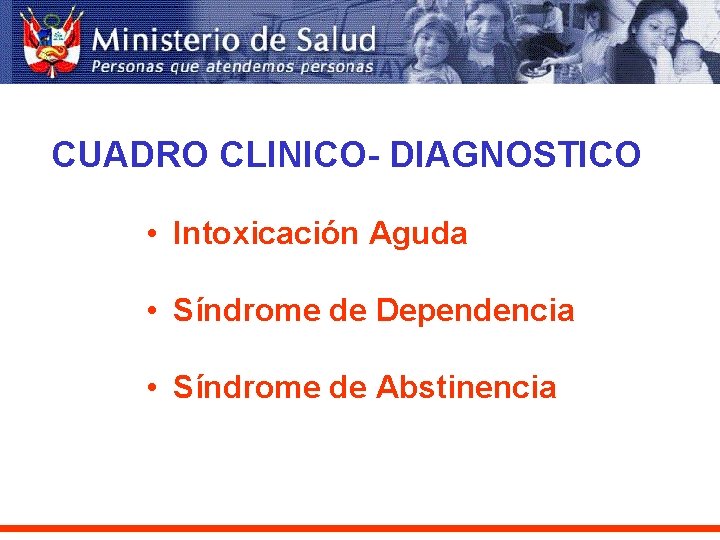 Ministerio de Salud
Personas que atendemos personas

CUADRO CLINICO- DIAGNOSTICO

• Intoxicación Aguda

• Síndrome de Dependencia

• Síndrome de Abstinencia